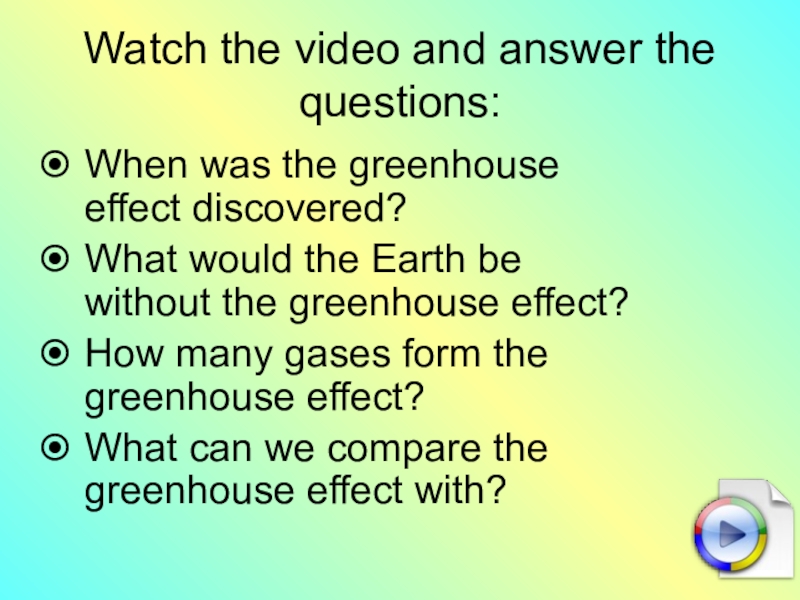 Watch the video and answer the questions:

When was the greenhouse effect discovered?

What would the Earth be without the greenhouse effect?

How many gases form the greenhouse effect?

What can we compare the greenhouse effect with?